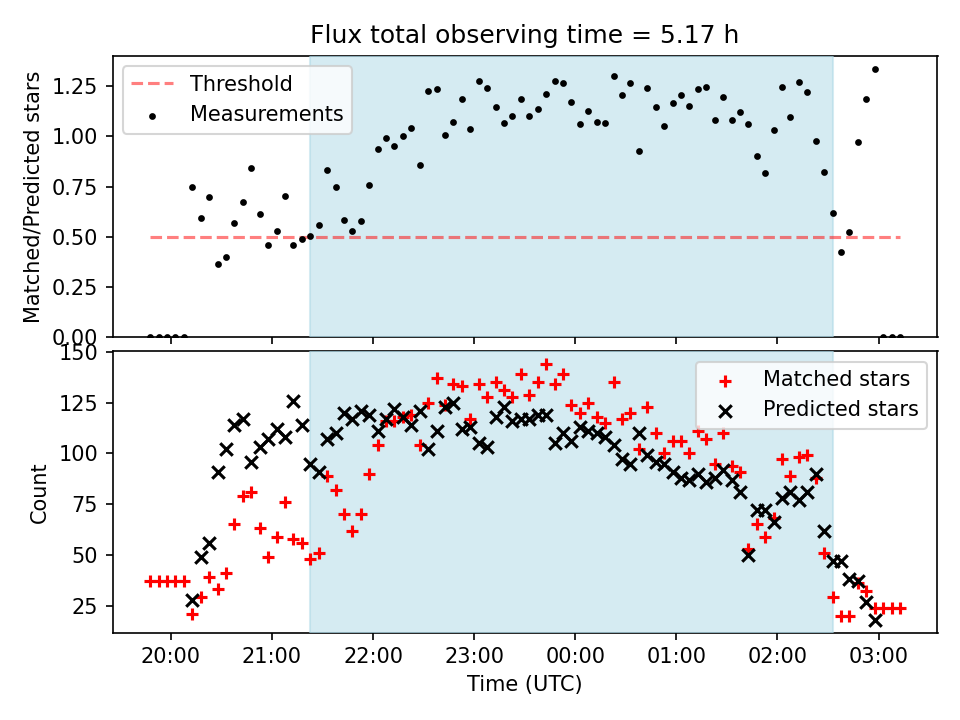 Flux total observing time = 5.17 h

Threshold
Measurements

Matched/Predicted stars

1.25
1.00
0.75
0.50
0.25
0.00

Matched stars
Predicted stars

Count

150
125
100
75
50
25

20:00
21:00
22:00
23:00
00:00
01:00
02:00
03:00

Time (UTC)